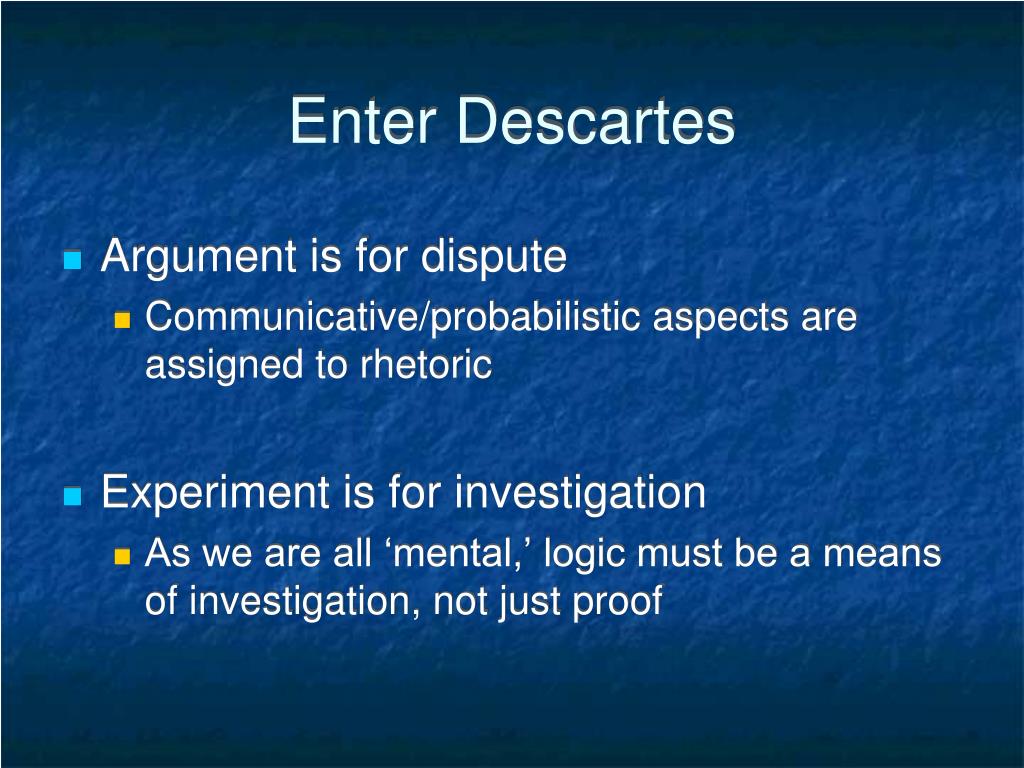 Enter Descartes

Argument is for dispute

Communicative/probabilistic aspects are assigned to rhetoric

Experiment is for investigation

As we are all ‘mental,’ logic must be a means of investigation, not just proof